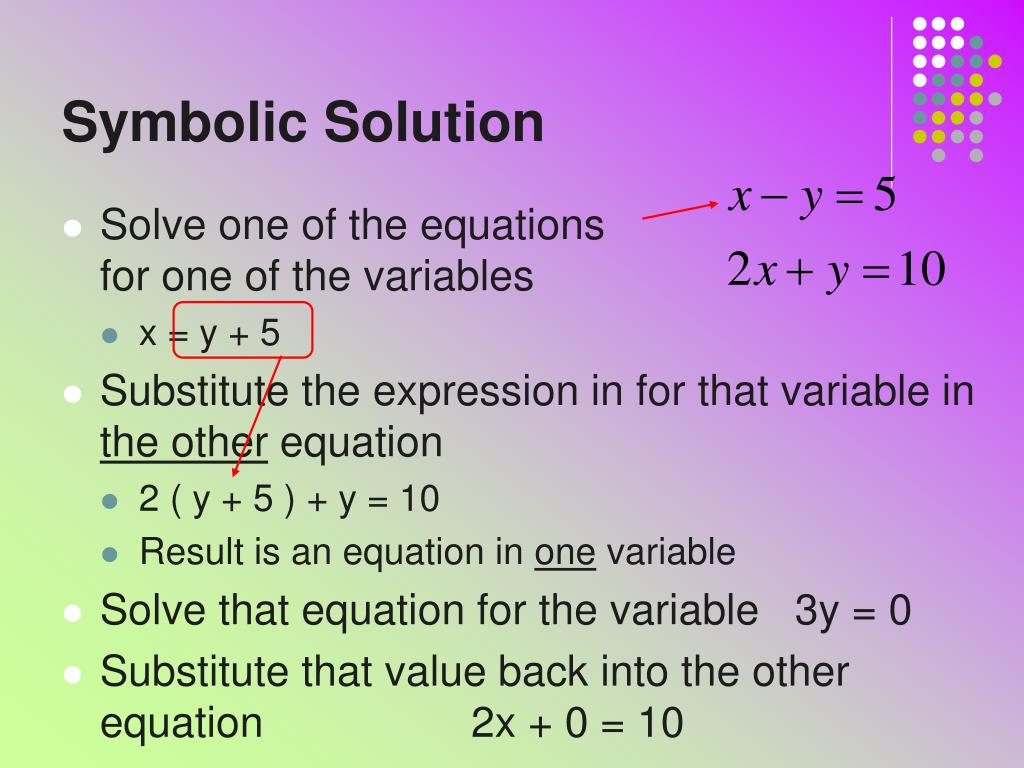 Symbolic Solution

$x - y = 5$
$2x + y = 10$

- Solve one of the equations for one of the variables
  - x = y + 5
- Substitute the expression in for that variable in the other equation
  - 2 ( y + 5 ) + y = 10
  - Result is an equation in one variable
- Solve that equation for the variable 3y = 0
- Substitute that value back into the other equation 2x + 0 = 10